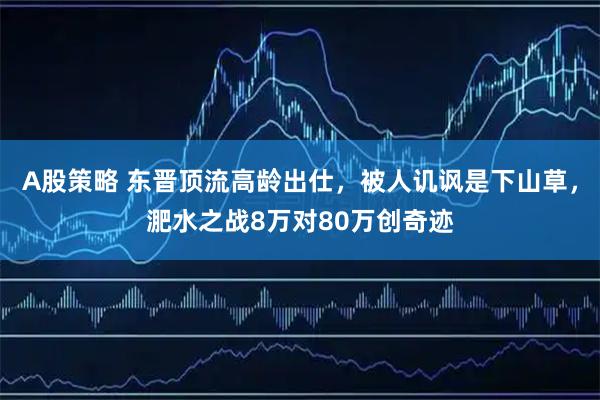 A股策略 东晋顶流高龄出仕，被人讥讽是下山草，淝水之战8万对80万创奇迹